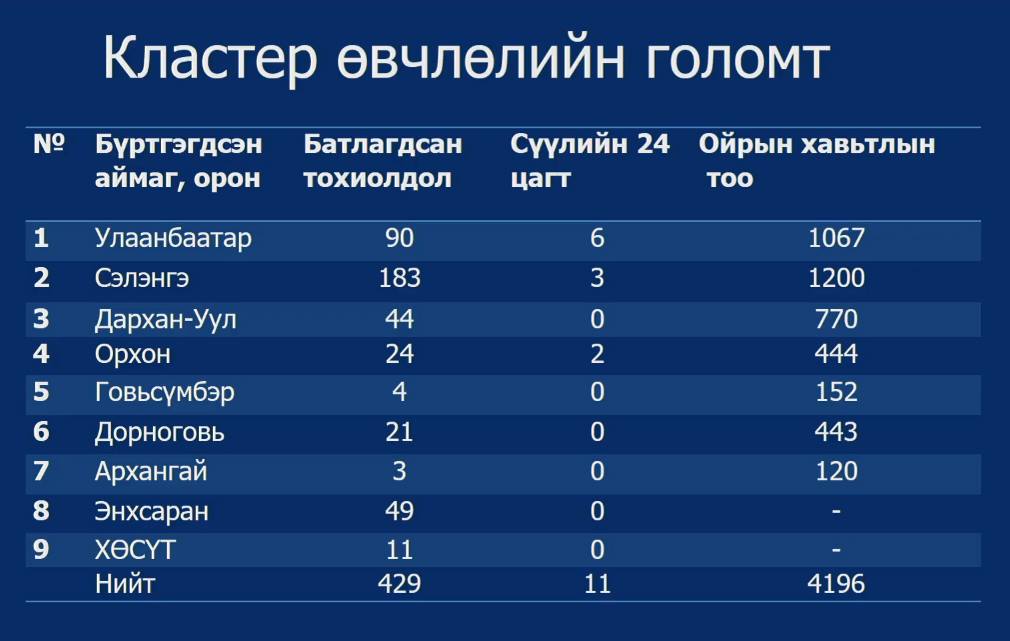 Кластер өвчлөлийн голомт

| № | Бүртгэгдсэн аймаг, орон | Батлагдсан тохиолдол | Сүүлийн 24 цагт | Ойрын хавьтлын тоо |
|---|---|---|---|---|
| 1 | Улаанбаатар | 90 | 6 | 1067 |
| 2 | Сэлэнгэ | 183 | 3 | 1200 |
| 3 | Дархан-Уул | 44 | 0 | 770 |
| 4 | Орхон | 24 | 2 | 444 |
| 5 | Говьсүмбэр | 4 | 0 | 152 |
| 6 | Дорноговь | 21 | 0 | 443 |
| 7 | Архангай | 3 | 0 | 120 |
| 8 | Энхсаран | 49 | 0 | - |
| 9 | ХӨСҮТ | 11 | 0 | - |
| | Нийт | 429 | 11 | 4196 |